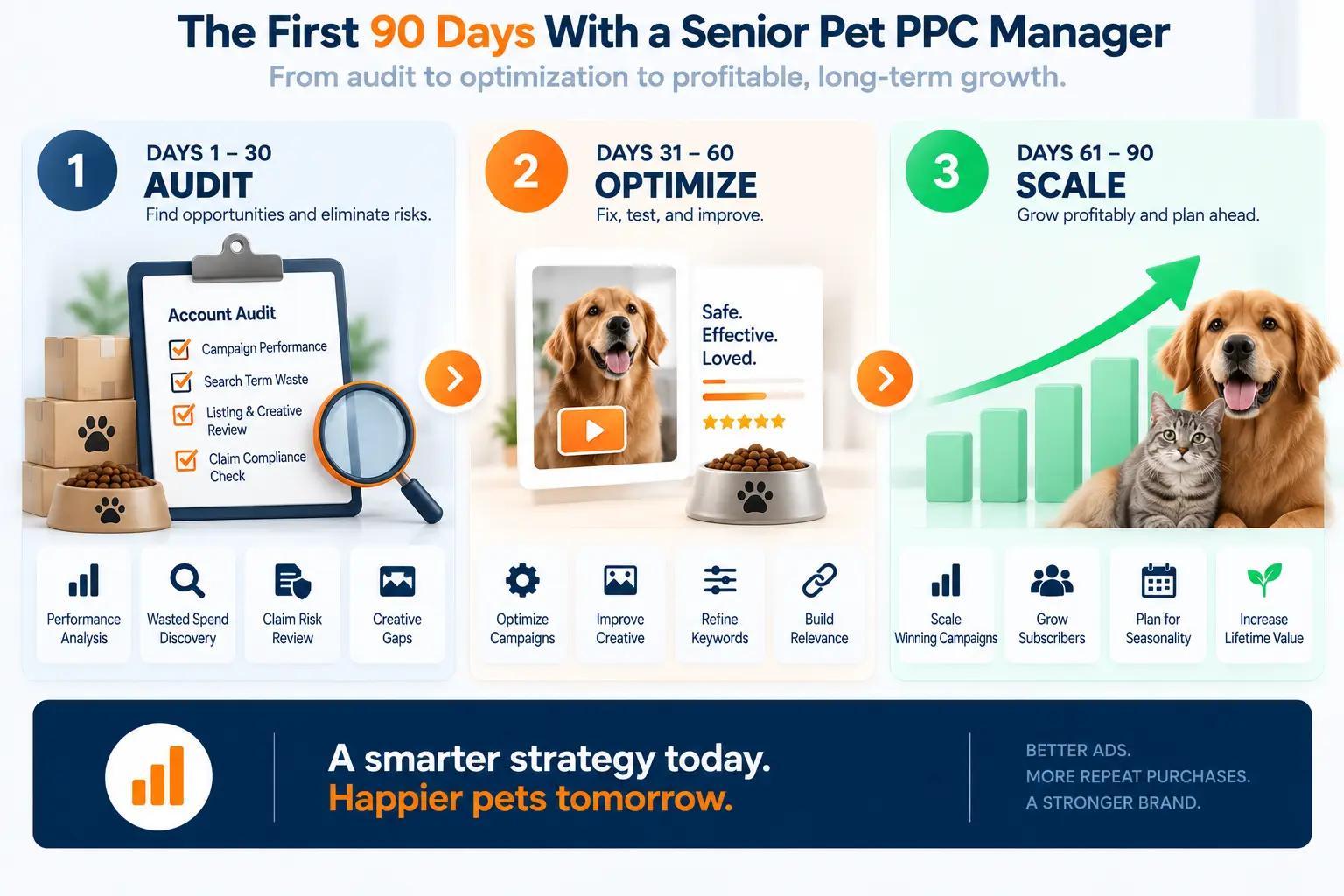 The First 90 Days With a Senior Pet PPC Manager

From audit to optimization to profitable, long-term growth.

1
DAYS 1 – 30
AUDIT
Find opportunities and eliminate risks.

Account Audit
Campaign Performance
Search Term Waste
Listing & Creative Review
Claim Compliance Check

Performance Analysis
Wasted Spend Discovery
Claim Risk Review
Creative Gaps

2
DAYS 31 – 60
OPTIMIZE
Fix, test, and improve.

Safe. Effective. Loved.

Optimize Campaigns
Improve Creative
Refine Keywords
Build Relevance

3
DAYS 61 – 90
SCALE
Grow profitably and plan ahead.

Scale Winning Campaigns
Grow Subscribers
Plan for Seasonality
Increase Lifetime Value

A smarter strategy today.
Happier pets tomorrow.

BETTER ADS.
MORE REPEAT PURCHASES.
A STRONGER BRAND.